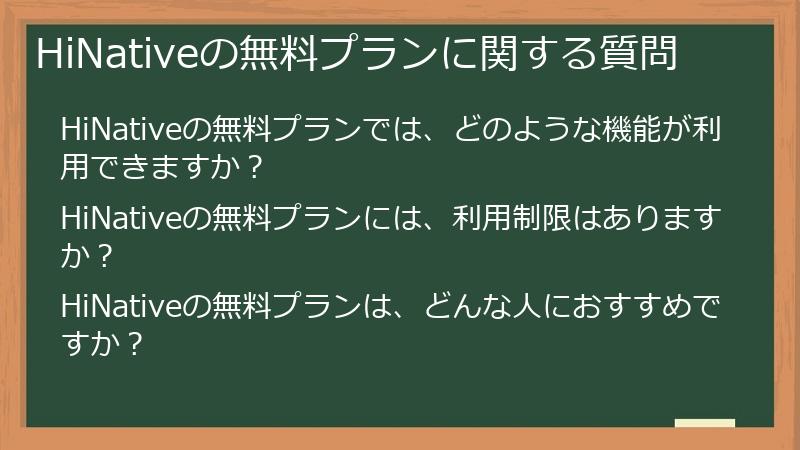 HiNativeの無料プランに関する質問

HiNativeの無料プランでは、どのような機能が利用できますか？

HiNativeの無料プランには、利用制限はありますか？

HiNativeの無料プランは、どんな人におすすめですか？